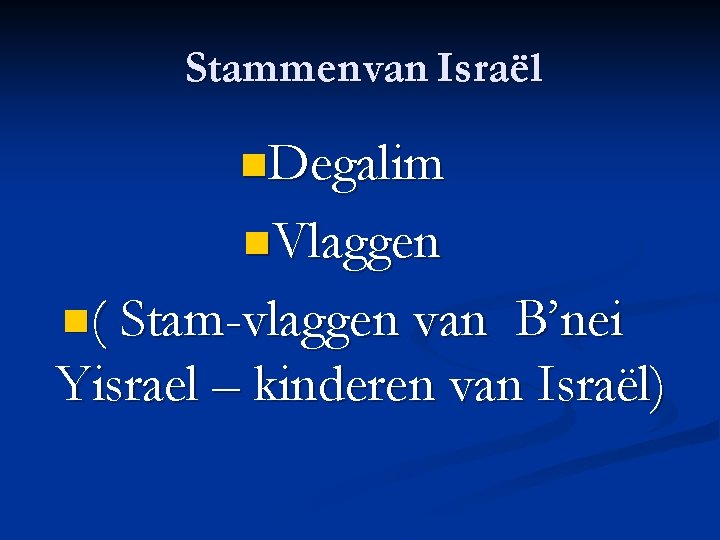 Stammenvan Israël

Degalim

Vlaggen

( Stam-vlaggen van B’nei Yisrael – kinderen van Israël)